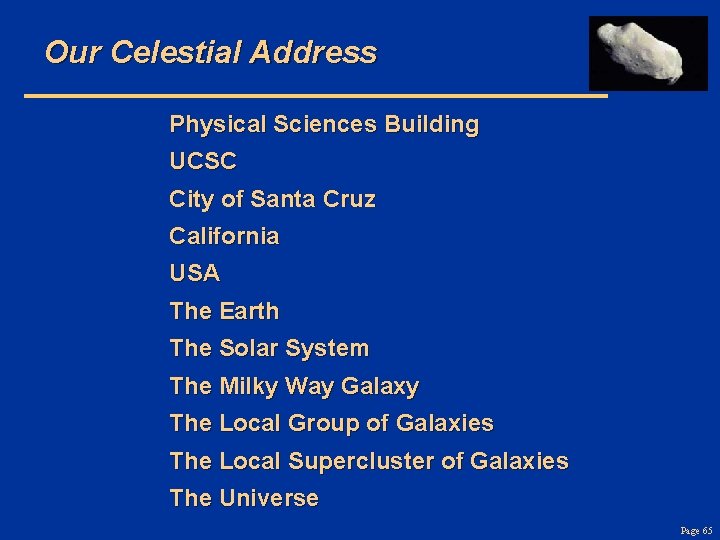 Our Celestial Address

Physical Sciences Building
UCSC
City of Santa Cruz
California
USA
The Earth
The Solar System
The Milky Way Galaxy
The Local Group of Galaxies
The Local Supercluster of Galaxies
The Universe

Page 65